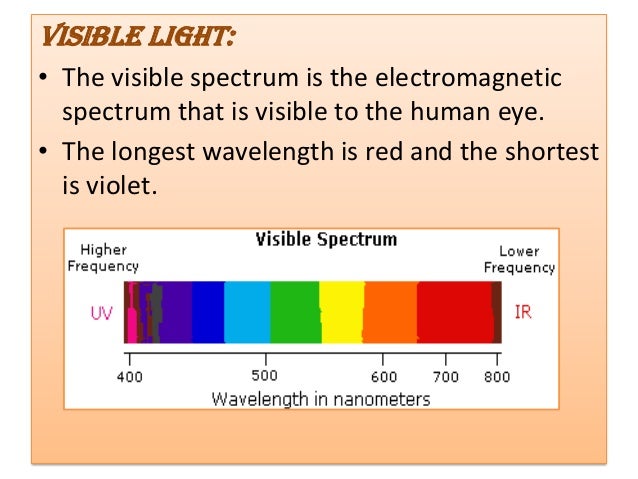 VISIBLE LIGHT:

• The visible spectrum is the electromagnetic spectrum that is visible to the human eye.

• The longest wavelength is red and the shortest is violet.

Visible Spectrum

Higher Frequency

Lower Frequency

UV

IR

400

500

600

700

800

Wavelength in nanometers